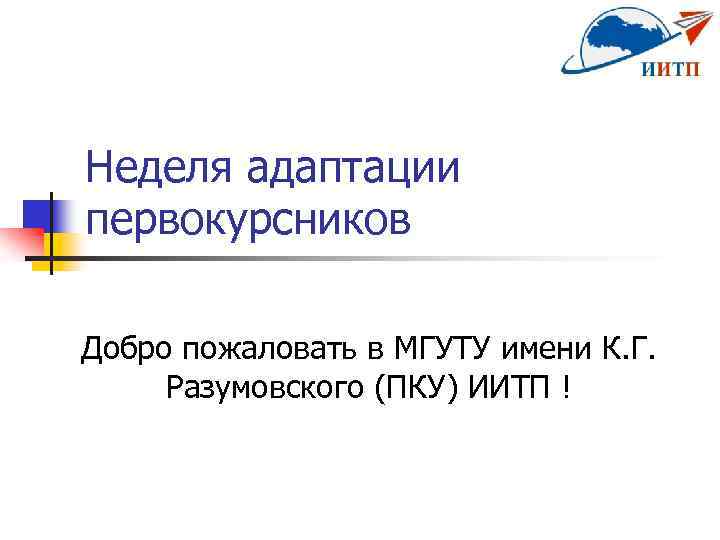 ИИТП

Неделя адаптации первокурсников

Добро пожаловать в МГУТУ имени К.Г. Разумовского (ПКУ) ИИТП !